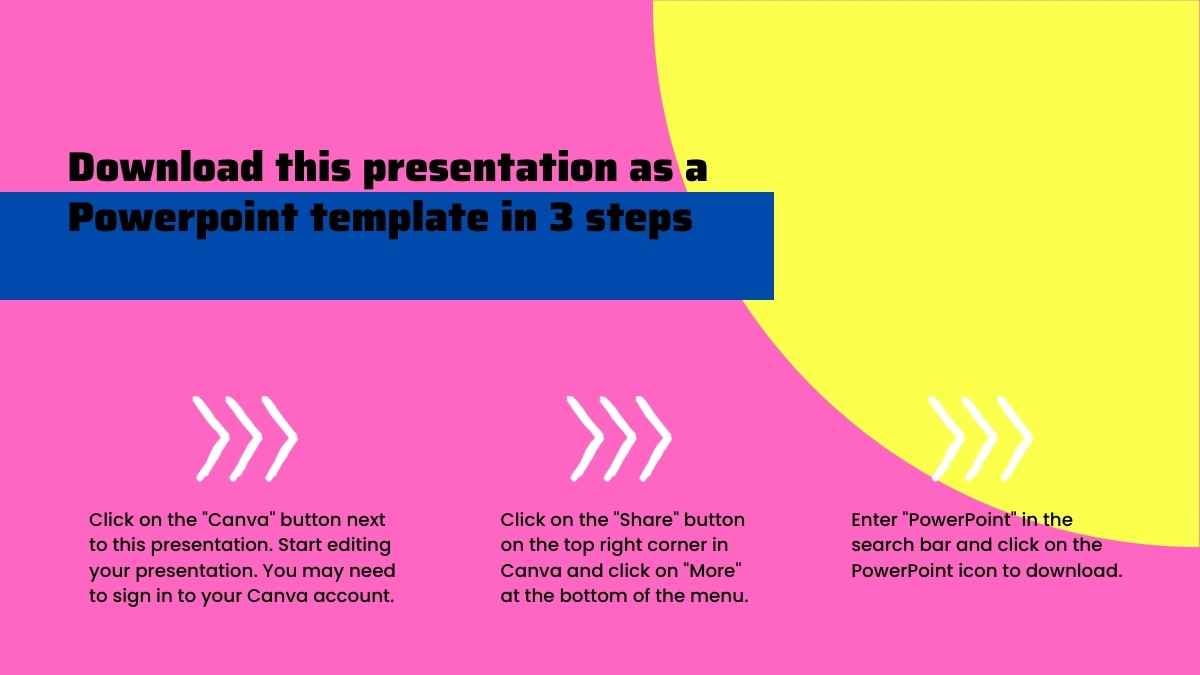 Download this presentation as a Powerpoint template in 3 steps

Click on the "Canva" button next to this presentation. Start editing your presentation. You may need to sign in to your Canva account.

Click on the "Share" button on the top right corner in Canva and click on "More" at the bottom of the menu.

Enter "PowerPoint" in the search bar and click on the PowerPoint icon to download.